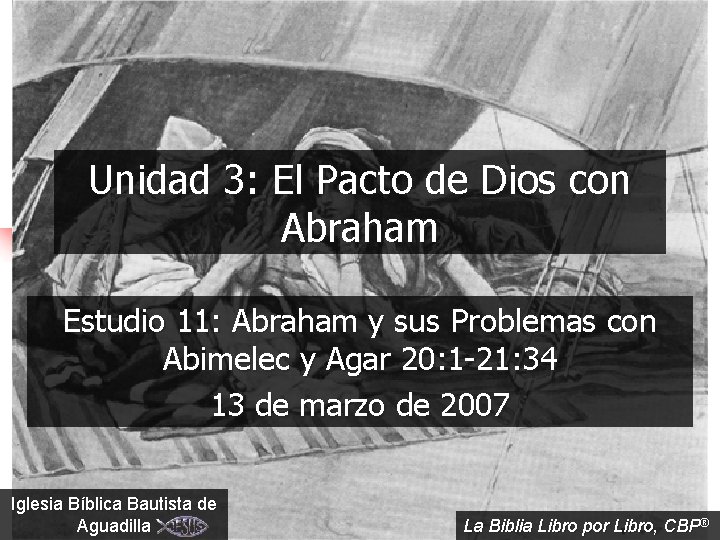 Unidad 3: El Pacto de Dios con Abraham

Estudio 11: Abraham y sus Problemas con Abimelec y Agar 20:1-21:34

13 de marzo de 2007

Iglesia Bíblica Bautista de Aguadilla JESUS

La Biblia Libro por Libro, CBP®